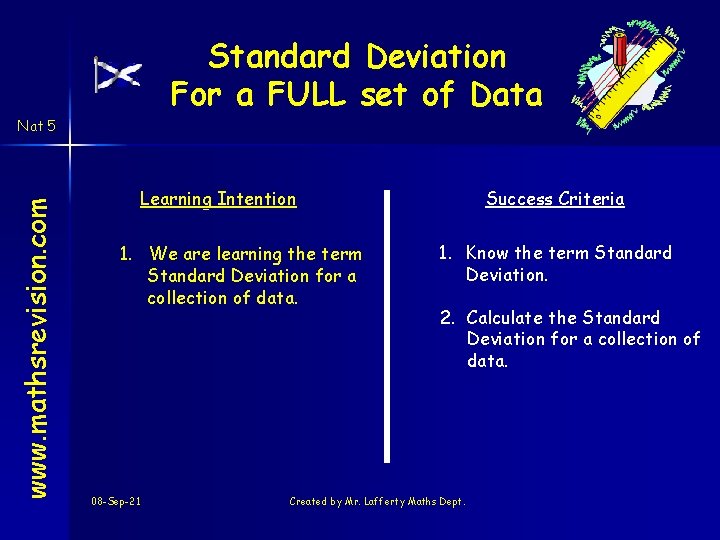 Standard Deviation
For a FULL set of Data

Nat 5

www.mathsrevision.com

Learning Intention

1. We are learning the term Standard Deviation for a collection of data.

Success Criteria

1. Know the term Standard Deviation.

2. Calculate the Standard Deviation for a collection of data.

08-Sep-21

Created by Mr. Lafferty Maths Dept.